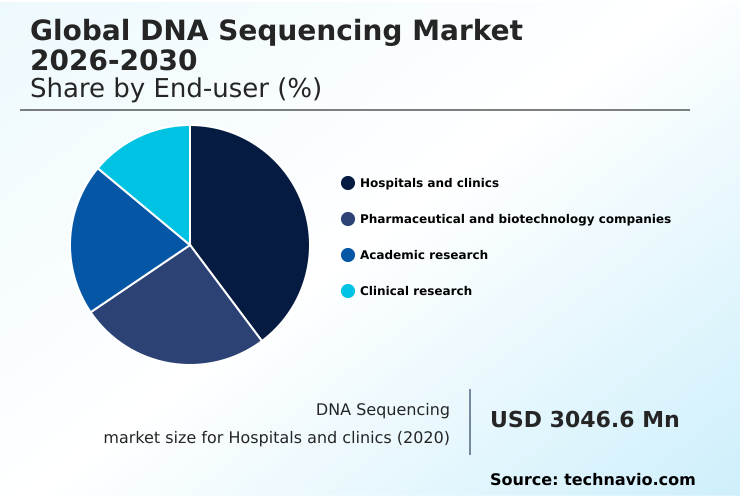 Global DNA Sequencing Market 2026-2030
Share by End-user (%)

Hospitals and clinics
Pharmaceutical and biotechnology companies
Academic research
Clinical research

DNA Sequencing
market size for Hospitals and clinics (2020)

USD 3046.6 Mn

Source: technavio.com